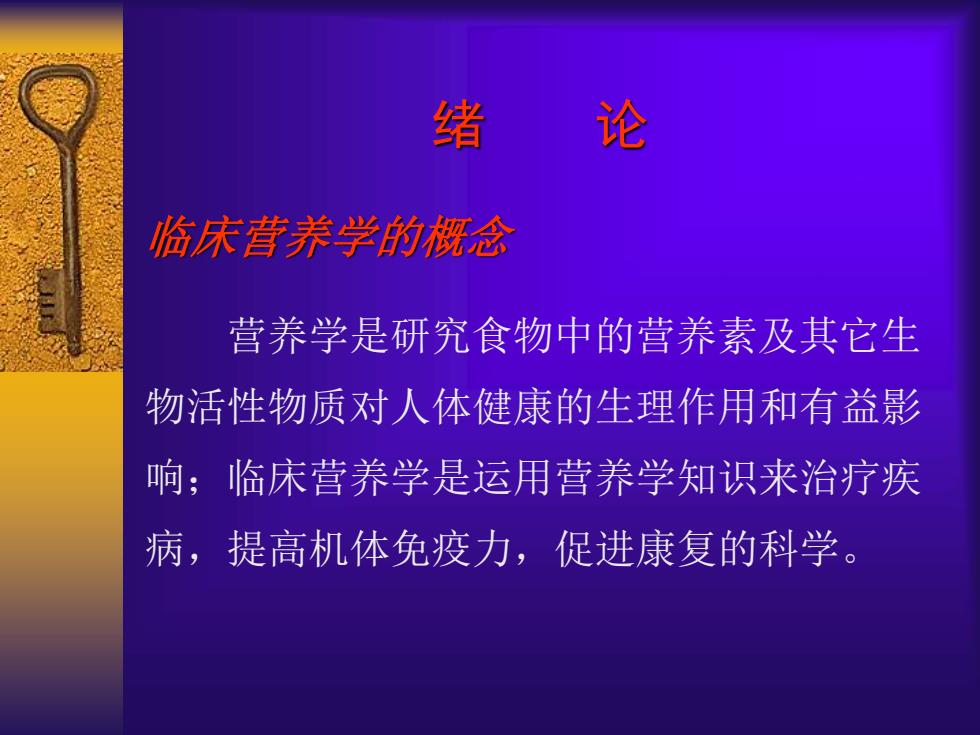 绪　论

临床营养学的概念

营养学是研究食物中的营养素及其它生物活性物质对人体健康的生理作用和有益影响；临床营养学是运用营养学知识来治疗疾病，提高机体免疫力，促进康复的科学。